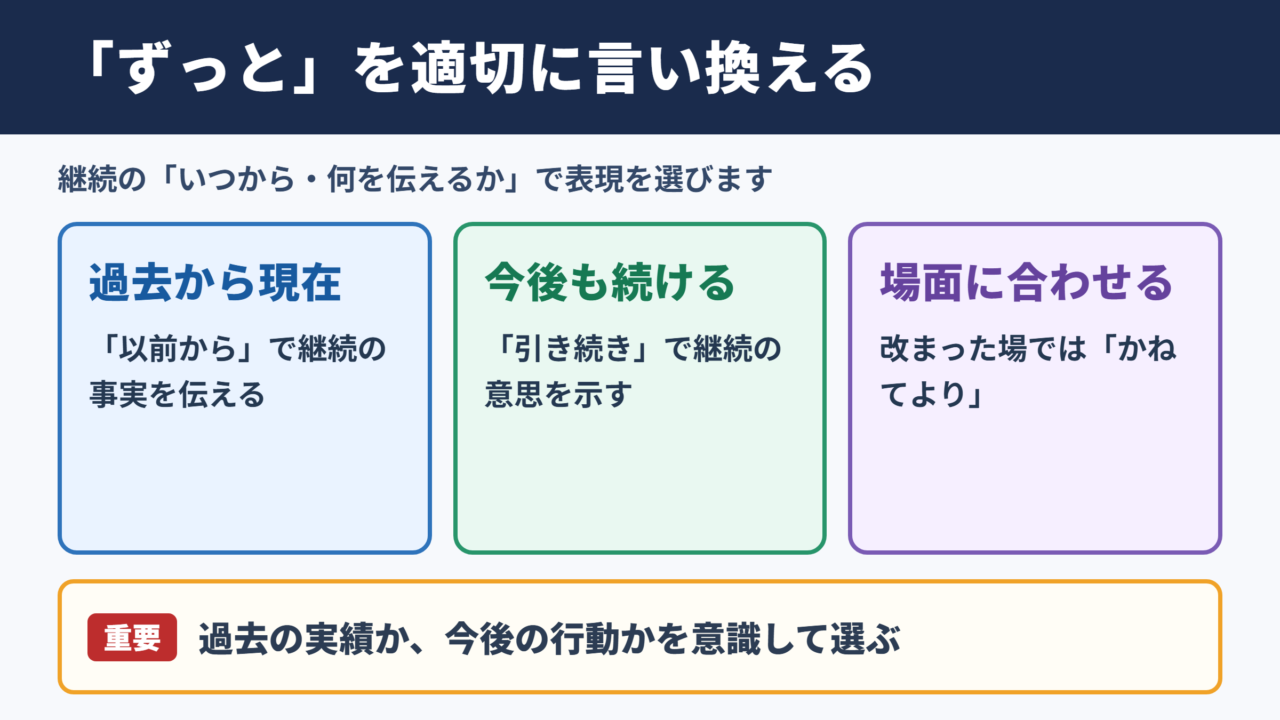 「ずっと」を適切に言い換える

継続の「いつから・何を伝えるか」で表現を選びます

過去から現在

「以前から」で継続の事実を伝える

今後も続ける

「引き続き」で継続の意思を示す

場面に合わせる

改まった場では「かねてより」

重要

過去の実績か、今後の行動かを意識して選ぶ